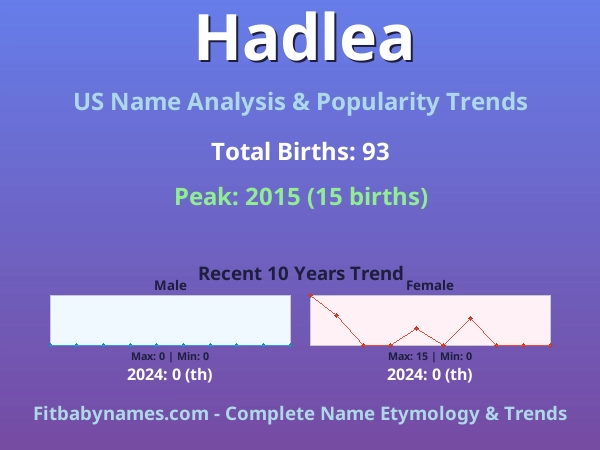 Hadlea

US Name Analysis & Popularity Trends

Total Births: 93

Peak: 2015 (15 births)

Recent 10 Years Trend

Male

Max: 0 | Min: 0

2024: 0 (th)

Female

Max: 15 | Min: 0

2024: 0 (th)

Fitbabynames.com - Complete Name Etymology & Trends